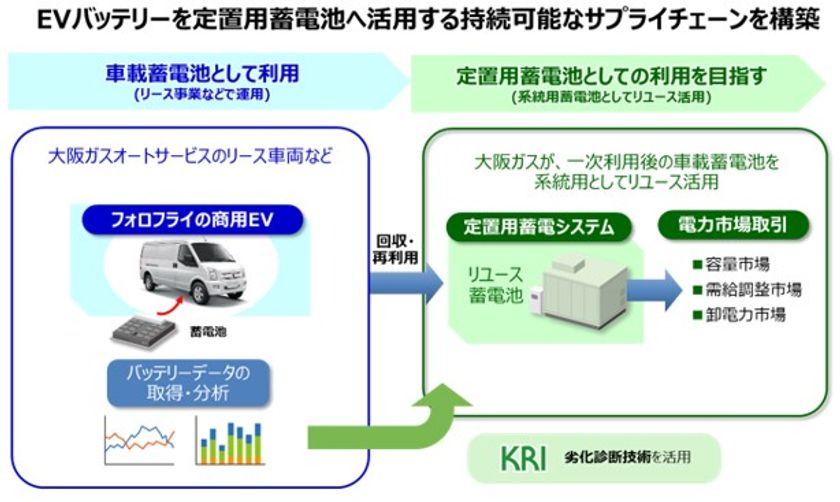 EVバッテリーを定置用蓄電池へ活用する持続可能なサプライチェーンを構築

車載蓄電池として利用
(リース事業などで運用)

定置用蓄電池としての利用を目指す
(系統用蓄電池としてリユース活用)

大阪ガスオートサービスのリース車両など

フォロフライの商用EV

蓄電池

バッテリーデータの取得・分析

回収・再利用

大阪ガスが、一次利用後の車載蓄電池を系統用としてリユース活用

定置用蓄電システム

リユース蓄電池

電力市場取引

■容量市場
■需給調整市場
■卸電力市場

KRI 劣化診断技術を活用